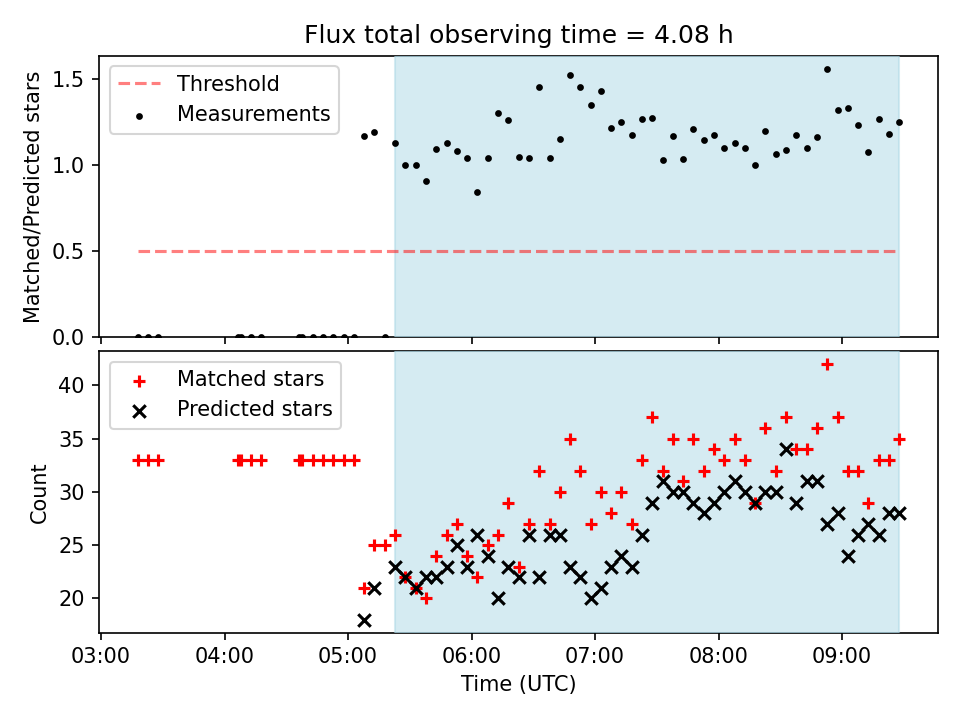 Flux total observing time = 4.08 h

Threshold
Measurements

Matched/Predicted stars

1.5
1.0
0.5
0.0

Matched stars
Predicted stars

Count

40
35
30
25
20

03:00
04:00
05:00
06:00
07:00
08:00
09:00

Time (UTC)